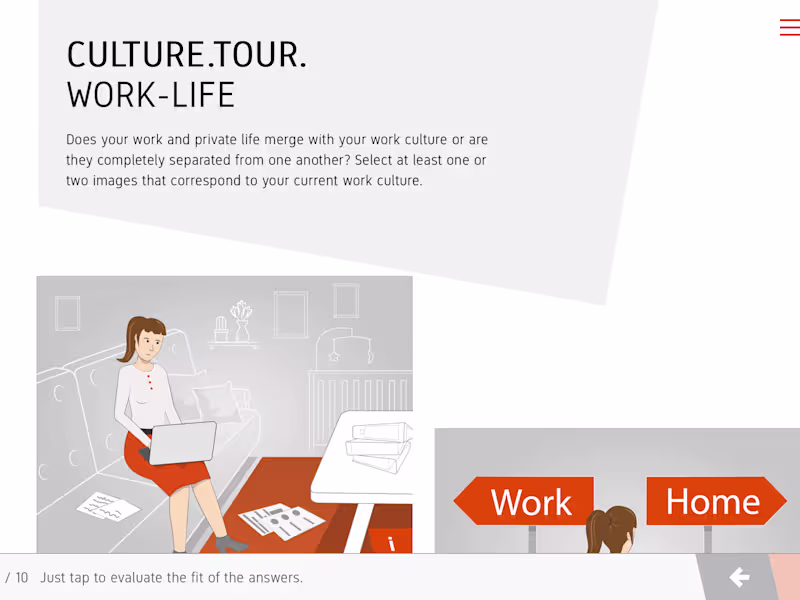 CULTURE.TOUR.
WORK-LIFE

Does your work and private life merge with your work culture or are they completely separated from one another? Select at least one or two images that correspond to your current work culture.

i

Work

Home

/ 10 Just tap to evaluate the fit of the answers.